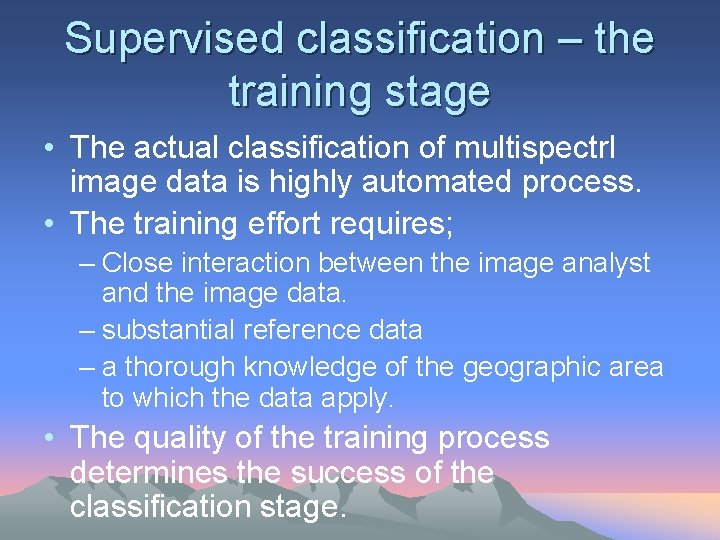 Supervised classification – the training stage

• The actual classification of multispectrl image data is highly automated process.
• The training effort requires;
– Close interaction between the image analyst and the image data.
– substantial reference data
– a thorough knowledge of the geographic area to which the data apply.
• The quality of the training process determines the success of the classification stage.